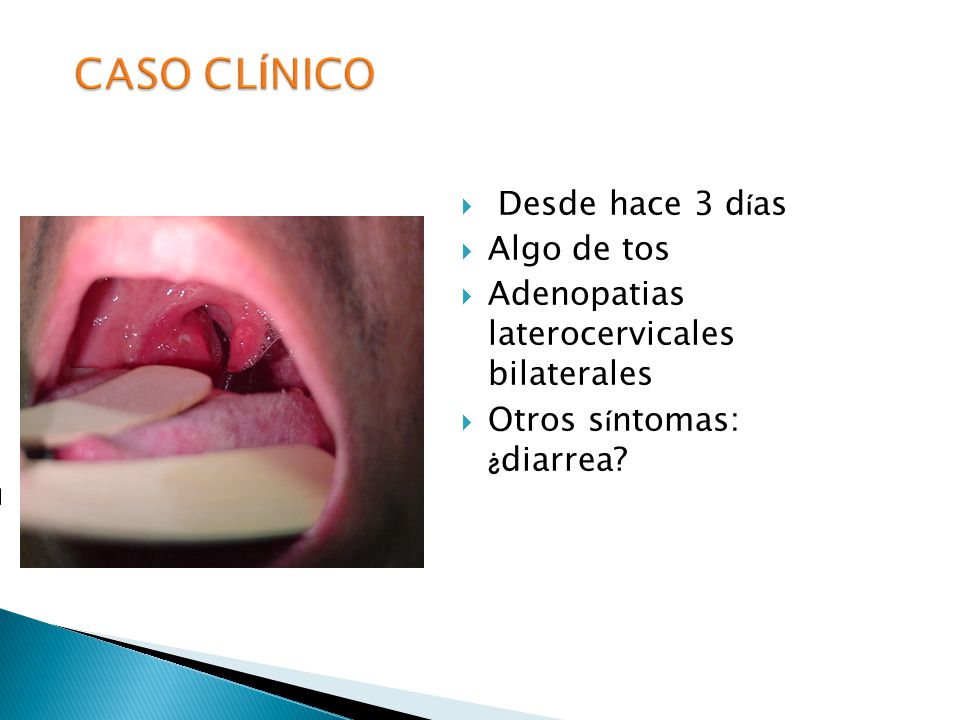 CASO CLÍNICO

Desde hace 3 días
Algo de tos
Adenopatias laterocervicales bilaterales
Otros síntomas: ¿diarrea?